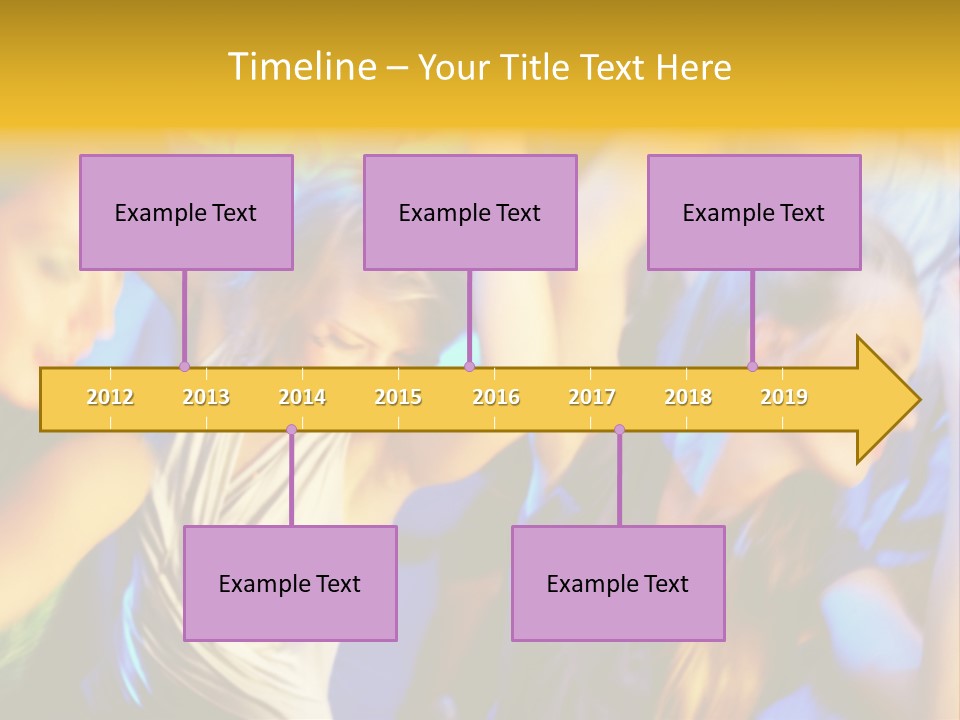 Timeline – Your Title Text Here

Example Text

Example Text

Example Text

2012 2013 2014 2015 2016 2017 2018 2019

Example Text

Example Text